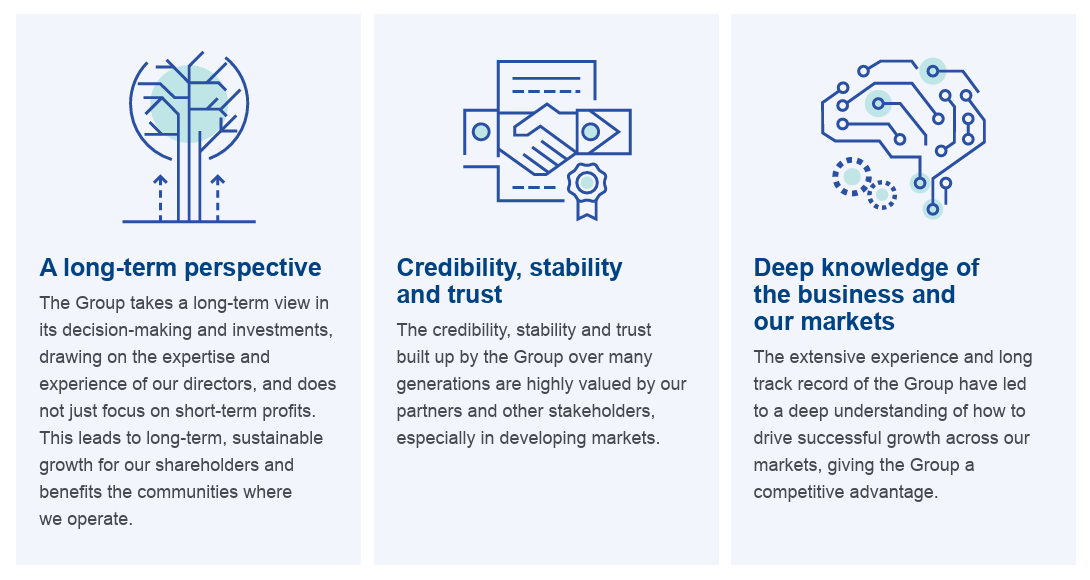 A long-term perspective

The Group takes a long-term view in its decision-making and investments, drawing on the expertise and experience of our directors, and does not just focus on short-term profits. This leads to long-term, sustainable growth for our shareholders and benefits the communities where we operate.

Credibility, stability and trust

The credibility, stability and trust built up by the Group over many generations are highly valued by our partners and other stakeholders, especially in developing markets.

Deep knowledge of the business and our markets

The extensive experience and long track record of the Group have led to a deep understanding of how to drive successful growth across our markets, giving the Group a competitive advantage.